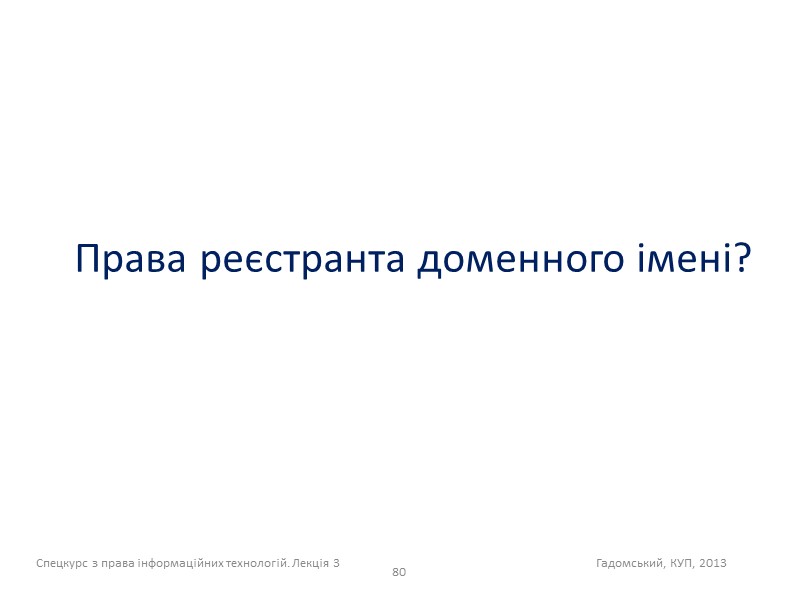 Права реєстранта доменного імені?

Спецкурс з права інформаційних технологій. Лекція 3

80

Гадомський, КУП, 2013